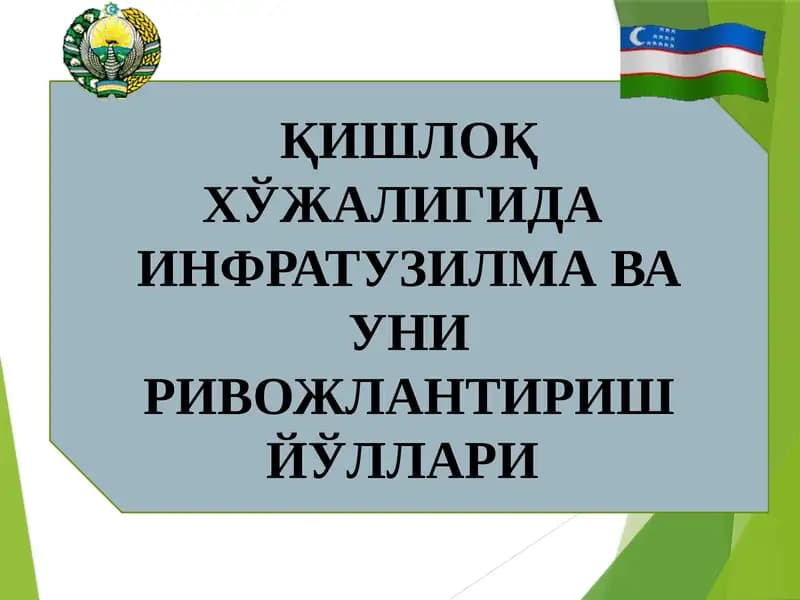 ҚИШЛОҚ ХЎЖАЛИГИДА ИНФРАТУЗИЛМА ВА УНИ РИВОЖЛАНТИРИШ ЙЎЛЛАРИ